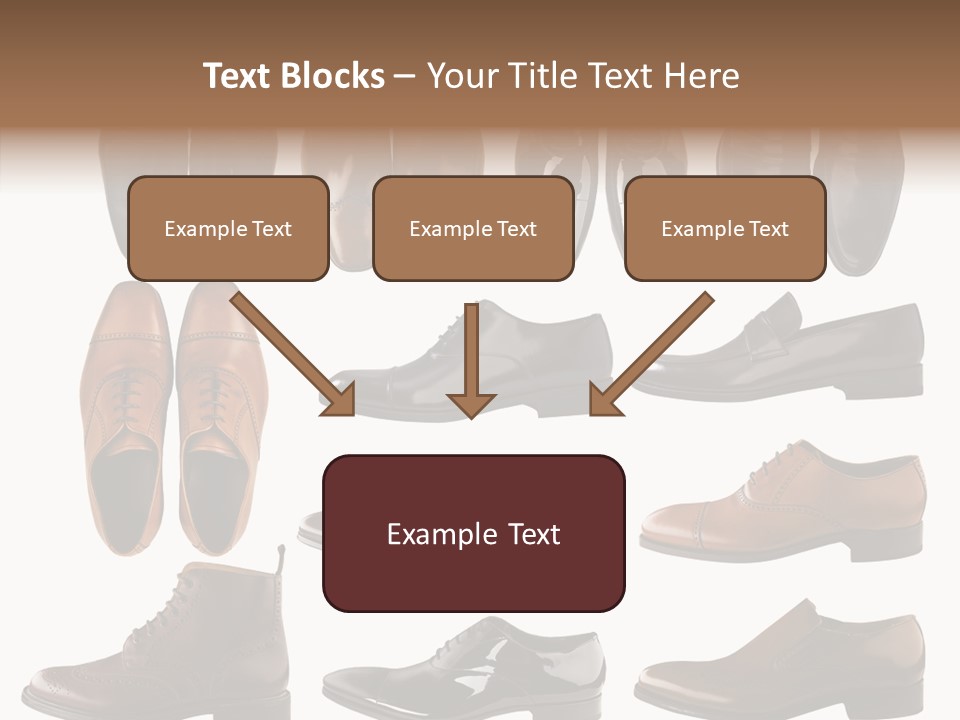 Text Blocks – Your Title Text Here

Example Text

Example Text

Example Text

Example Text